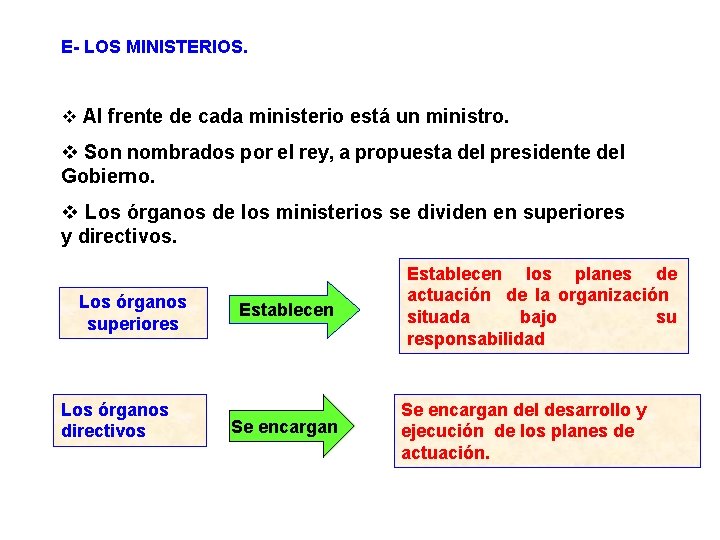 E- LOS MINISTERIOS.

❖ Al frente de cada ministerio está un ministro.

❖ Son nombrados por el rey, a propuesta del presidente del Gobierno.

❖ Los órganos de los ministerios se dividen en superiores y directivos.

Los órganos superiores

Establecen

Establecen los planes de actuación de la organización situada bajo su responsabilidad

Los órganos directivos

Se encargan

Se encargan del desarrollo y ejecución de los planes de actuación.